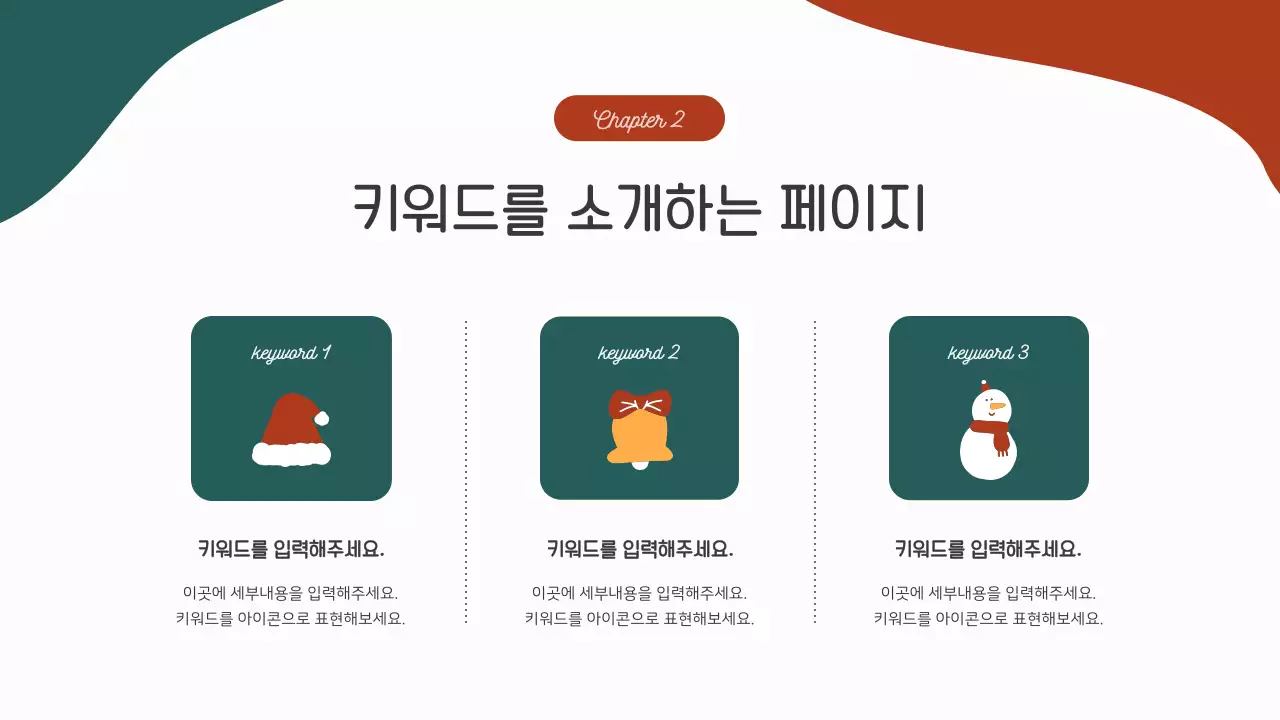 Chapter 2

키워드를 소개하는 페이지

keyword 1

키워드를 입력해주세요.

이곳에 세부내용을 입력해주세요.
키워드를 아이콘으로 표현해보세요.

keyword 2

키워드를 입력해주세요.

이곳에 세부내용을 입력해주세요.
키워드를 아이콘으로 표현해보세요.

keyword 3

키워드를 입력해주세요.

이곳에 세부내용을 입력해주세요.
키워드를 아이콘으로 표현해보세요.